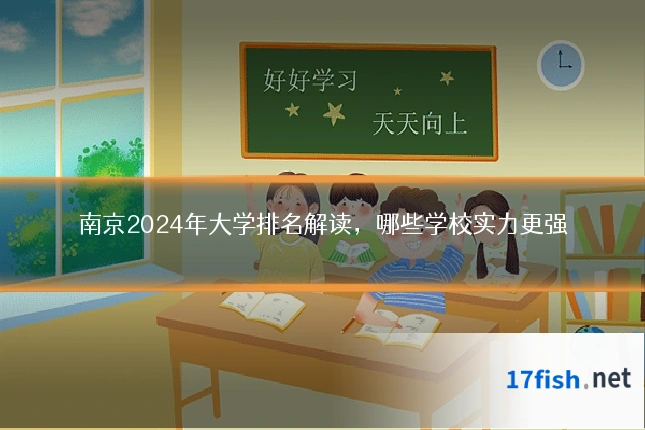 好好学习

天天向上

南京2024年大学排名解读，哪些学校实力更强

17fish.net